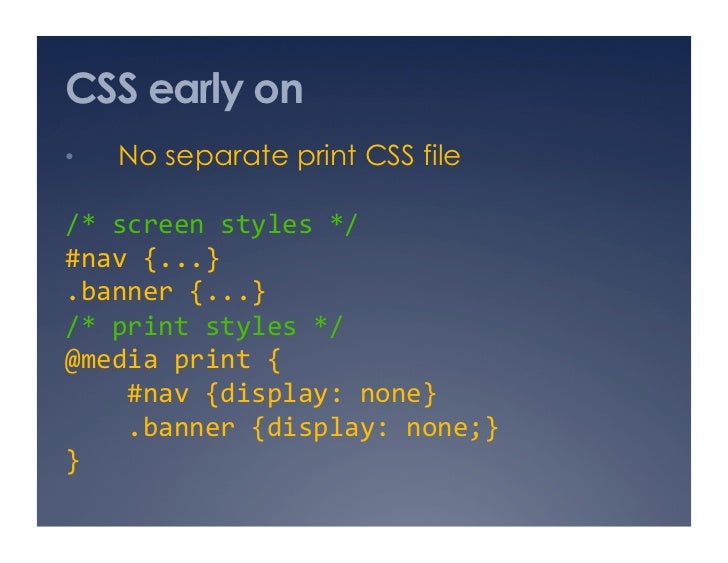 CSS early on

• No separate print CSS file

/* screen styles */
#nav {...}
.banner {...}
/* print styles */
@media print {
    #nav {display: none}
    .banner {display: none;}
}